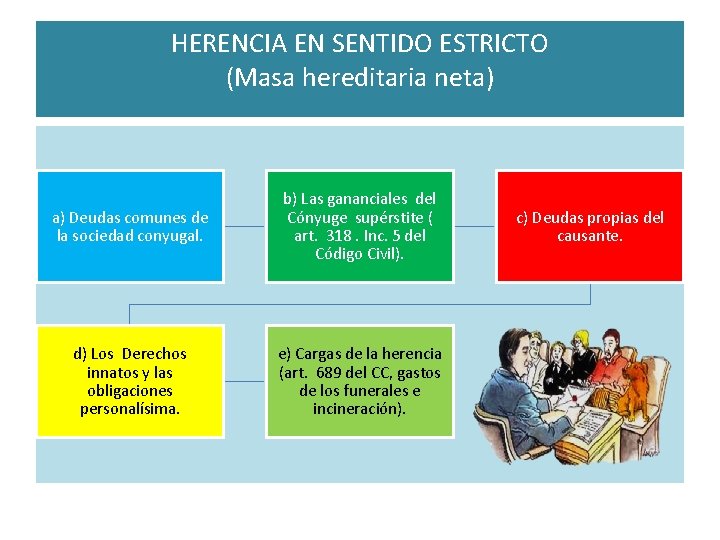 HERENCIA EN SENTIDO ESTRICTO
(Masa hereditaria neta)

a) Deudas comunes de la sociedad conyugal.

b) Las gananciales del Cónyuge supérstite ( art. 318 . Inc. 5 del Código Civil).

c) Deudas propias del causante.

d) Los Derechos innatos y las obligaciones personalísima.

e) Cargas de la herencia (art. 689 del CC, gastos de los funerales e incineración).